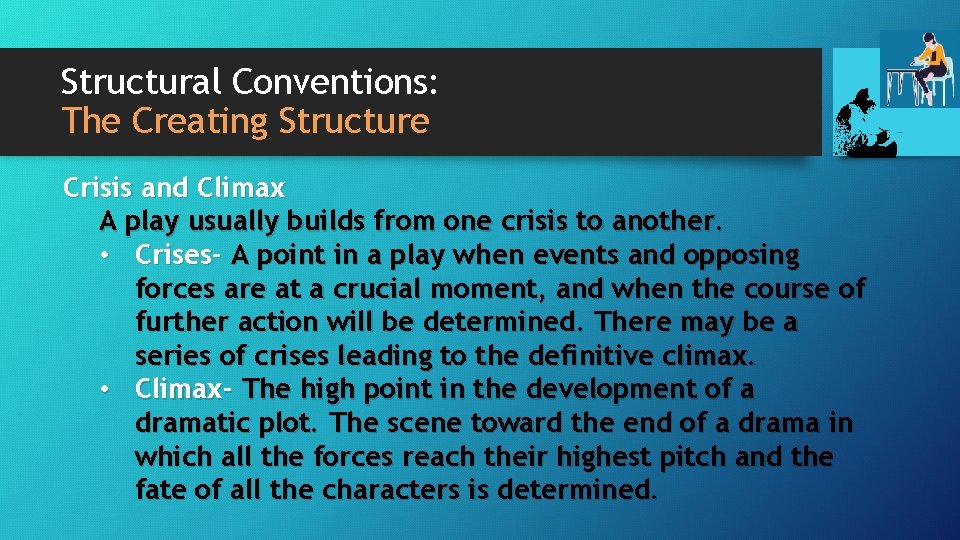 Structural Conventions:
The Creating Structure

Crisis and Climax

A play usually builds from one crisis to another.

• Crises- A point in a play when events and opposing forces are at a crucial moment, and when the course of further action will be determined. There may be a series of crises leading to the definitive climax.
• Climax- The high point in the development of a dramatic plot. The scene toward the end of a drama in which all the forces reach their highest pitch and the fate of all the characters is determined.